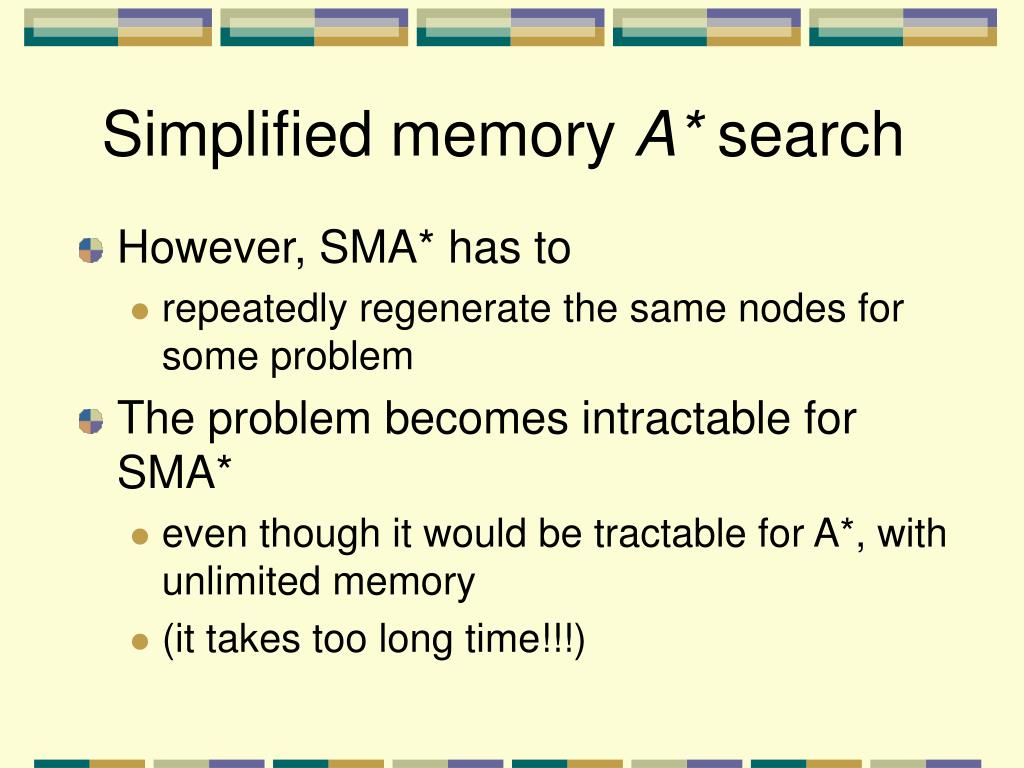 Simplified memory A* search

However, SMA* has to

repeatedly regenerate the same nodes for some problem

The problem becomes intractable for SMA*

even though it would be tractable for A*, with unlimited memory

(it takes too long time!!!)